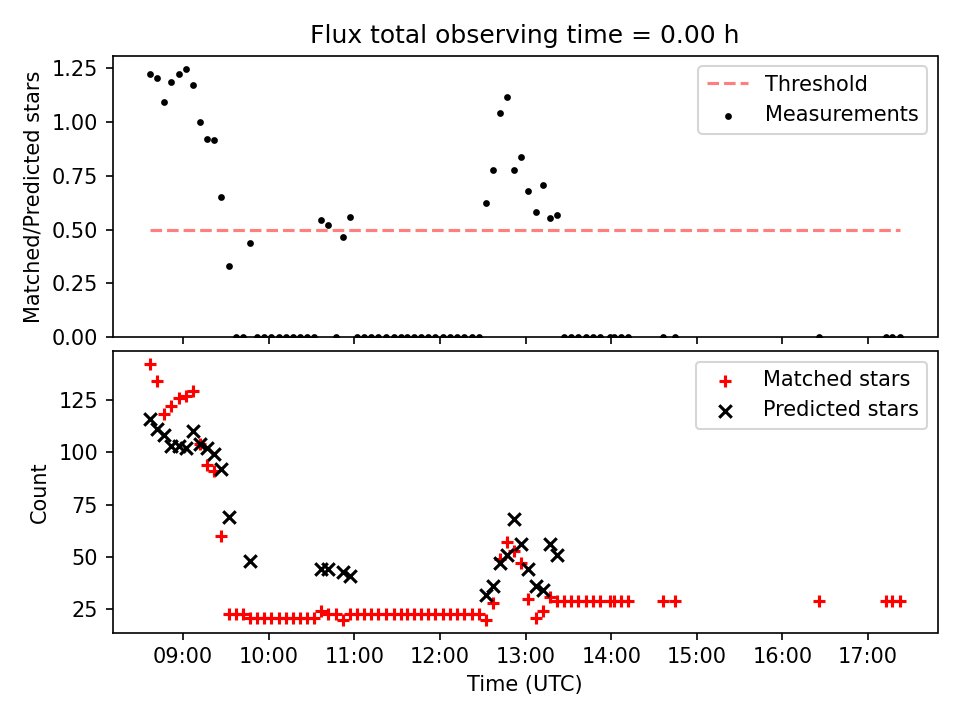 Flux total observing time = 0.00 h

Matched/Predicted stars

1.25
1.00
0.75
0.50
0.25
0.00

Threshold
Measurements

Count

125
100
75
50
25

Matched stars
Predicted stars

09:00 10:00 11:00 12:00 13:00 14:00 15:00 16:00 17:00

Time (UTC)